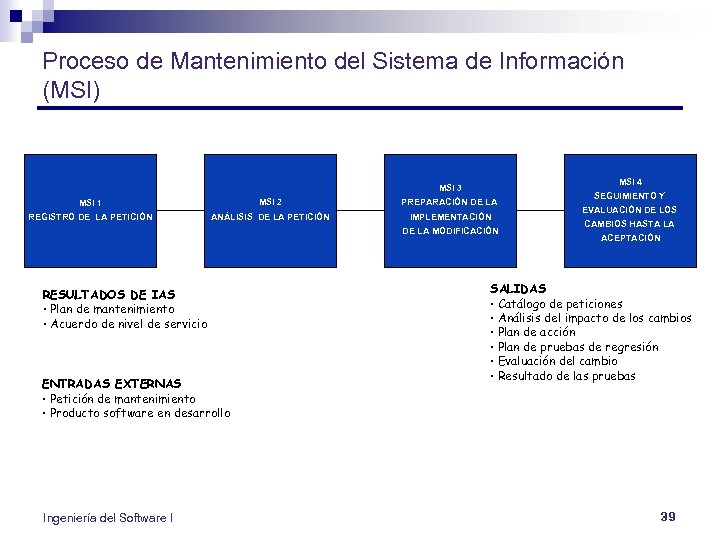 Proceso de Mantenimiento del Sistema de Información (MSI)

MSI 1
REGISTRO DE LA PETICIÓN

MSI 2
ANÁLISIS DE LA PETICIÓN

MSI 3
PREPARACIÓN DE LA IMPLEMENTACIÓN DE LA MODIFICACIÓN

MSI 4
SEGUIMIENTO Y EVALUACIÓN DE LOS CAMBIOS HASTA LA ACEPTACIÓN

RESULTADOS DE IAS
• Plan de mantenimiento
• Acuerdo de nivel de servicio

ENTRADAS EXTERNAS
• Petición de mantenimiento
• Producto software en desarrollo

SALIDAS
• Catálogo de peticiones
• Análisis del impacto de los cambios
• Plan de acción
• Plan de pruebas de regresión
• Evaluación del cambio
• Resultado de las pruebas

Ingeniería del Software I

39